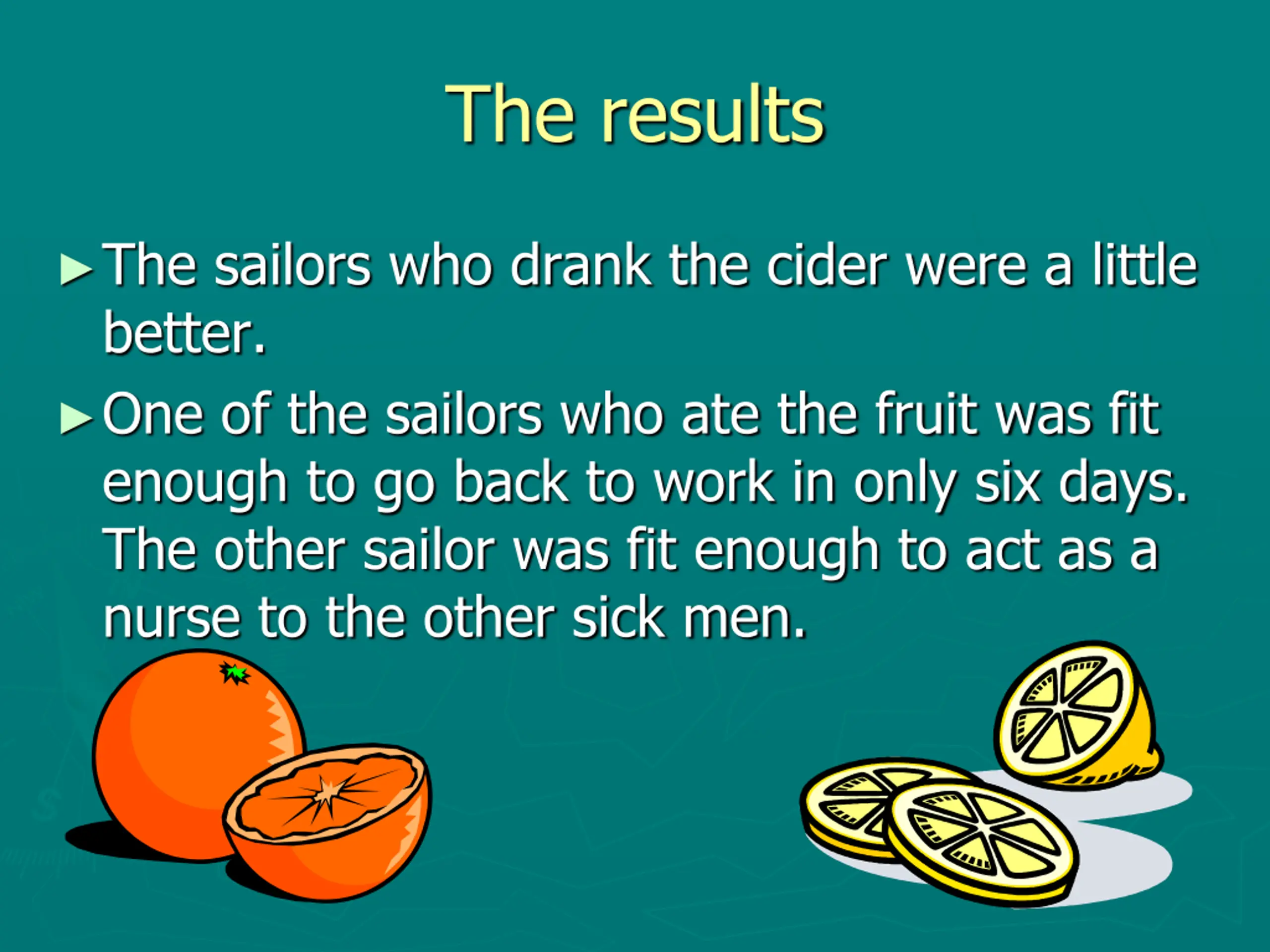 The results

► The sailors who drank the cider were a little better.

► One of the sailors who ate the fruit was fit enough to go back to work in only six days. The other sailor was fit enough to act as a nurse to the other sick men.